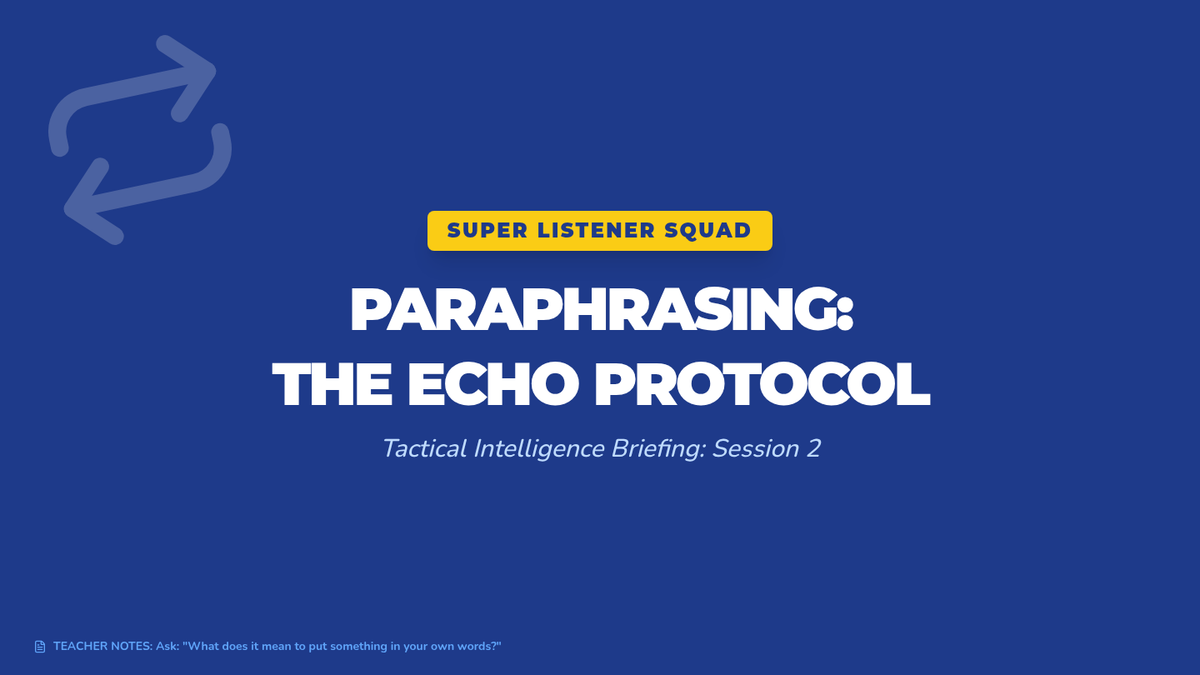 SUPER LISTENER SQUAD

PARAPHRASING:
THE ECHO PROTOCOL

Tactical Intelligence Briefing: Session 2

TEACHER NOTES: Ask: "What does it mean to put something in your own words?"